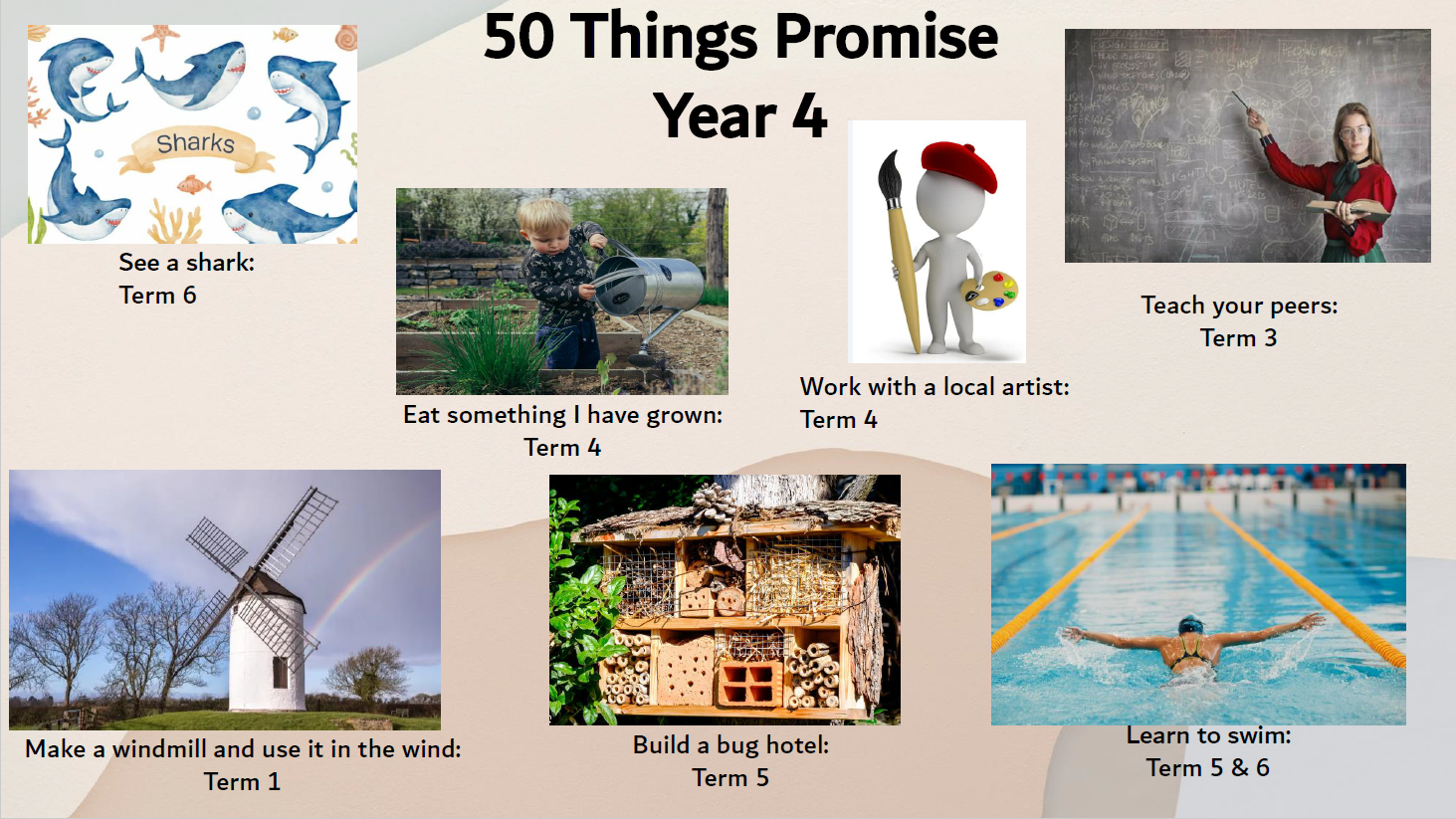 50 Things Promise
Year 4

Sharks

See a shark:
Term 6

Eat something I have grown:
Term 4

Work with a local artist:
Term 4

Teach your peers:
Term 3

Make a windmill and use it in the wind:
Term 1

Build a bug hotel:
Term 5

Learn to swim:
Term 5 & 6